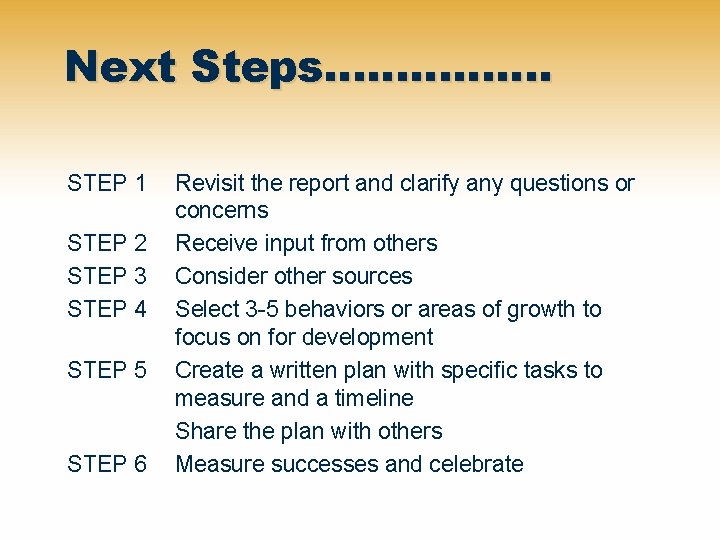 Next Steps…………….

STEP 1 Revisit the report and clarify any questions or concerns

STEP 2 Receive input from others

STEP 3 Consider other sources

STEP 4 Select 3-5 behaviors or areas of growth to focus on for development

STEP 5 Create a written plan with specific tasks to measure and a timeline

Share the plan with others

STEP 6 Measure successes and celebrate